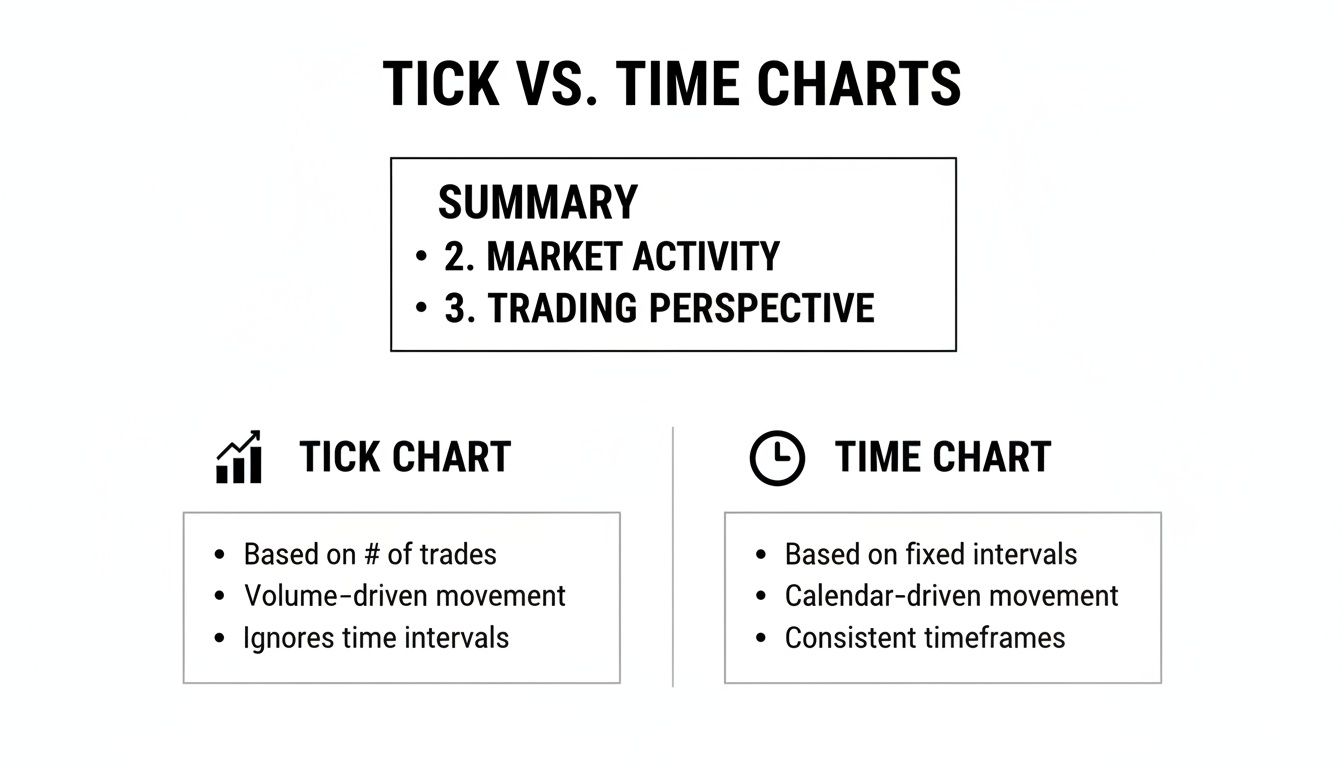 TICK VS. TIME CHARTS

SUMMARY
• 2. MARKET ACTIVITY
• 3. TRADING PERSPECTIVE

TICK CHART

• Based on # of trades
• Volume-driven movement
• Ignores time intervals

TIME CHART

• Based on fixed intervals
• Calendar-driven movement
• Consistent timeframes